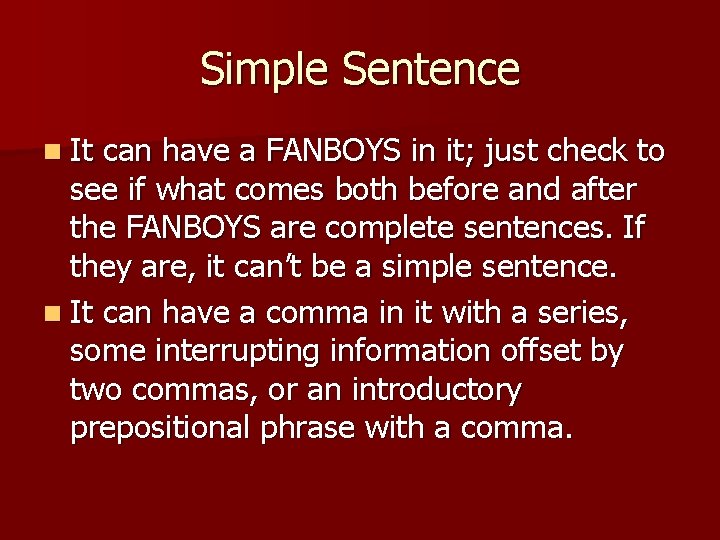 Simple Sentence

It can have a FANBOYS in it; just check to see if what comes both before and after the FANBOYS are complete sentences. If they are, it can't be a simple sentence.

It can have a comma in it with a series, some interrupting information offset by two commas, or an introductory prepositional phrase with a comma.